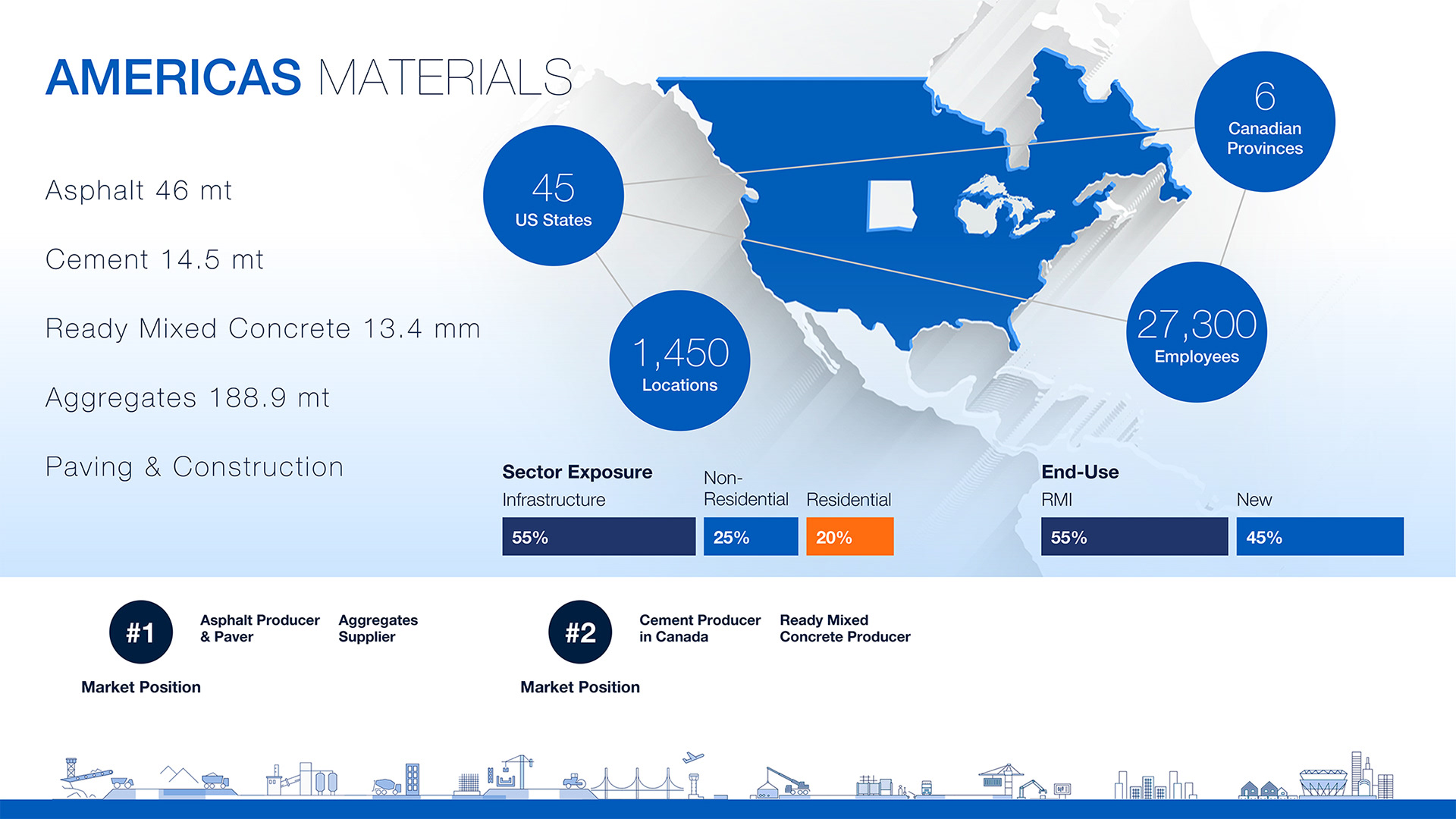 AMERICAS MATERIALS

Asphalt 46 mt

Cement 14.5 mt

Ready Mixed Concrete 13.4 mm

Aggregates 188.9 mt

Paving & Construction

45
US States

1,450
Locations

6
Canadian Provinces

27,300
Employees

Sector Exposure

| Infrastructure | Non-Residential | Residential |
|---|---|---|
| 55% | 25% | 20% |

End-Use

| RMI | New |
|---|---|
| 55% | 45% |

#1
Asphalt Producer & Paver
Aggregates Supplier
Market Position

#2
Cement Producer in Canada
Ready Mixed Concrete Producer
Market Position